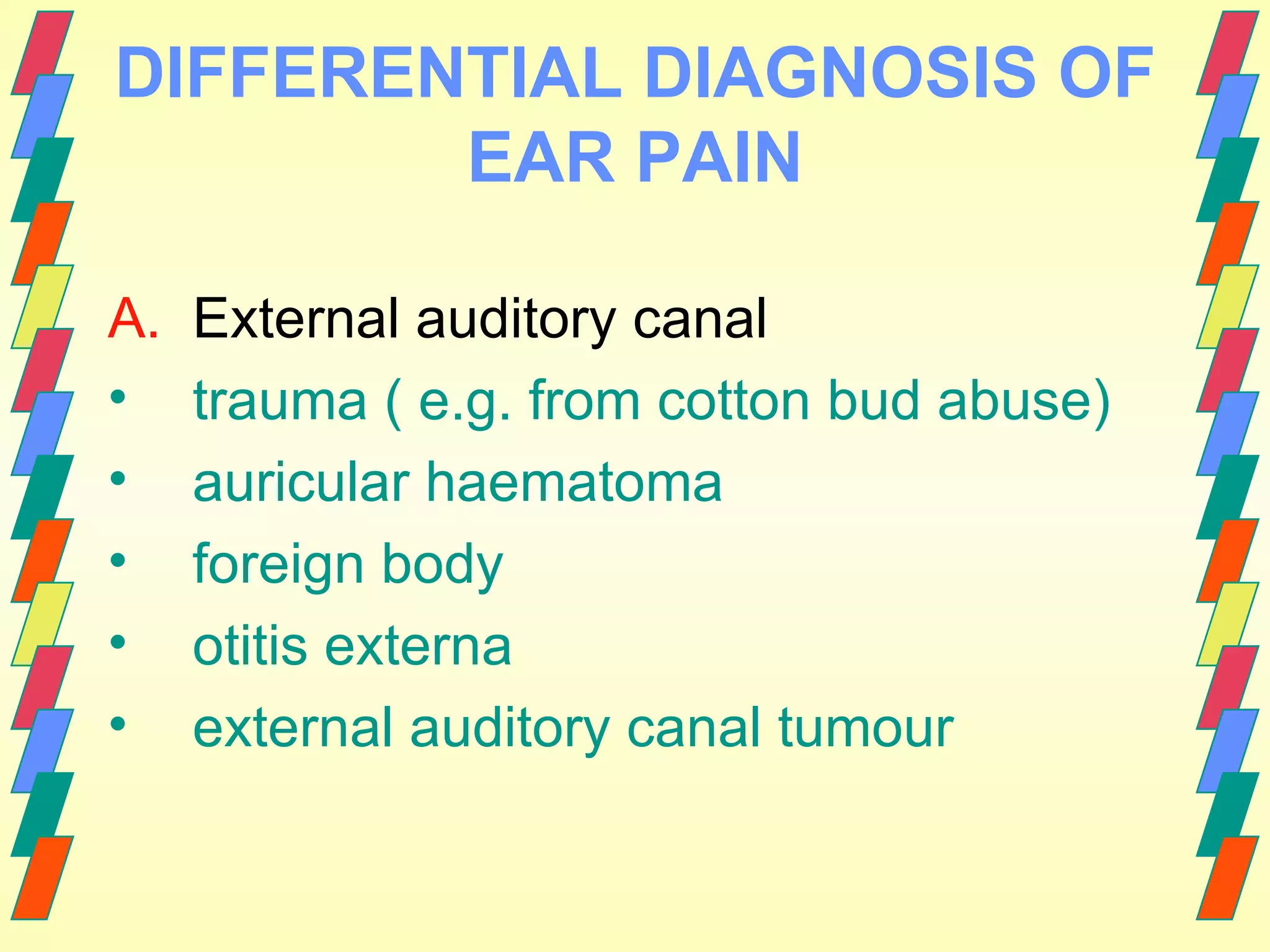 DIFFERENTIAL DIAGNOSIS OF EAR PAIN

A. External auditory canal
• trauma ( e.g. from cotton bud abuse)
• auricular haematoma
• foreign body
• otitis externa
• external auditory canal tumour